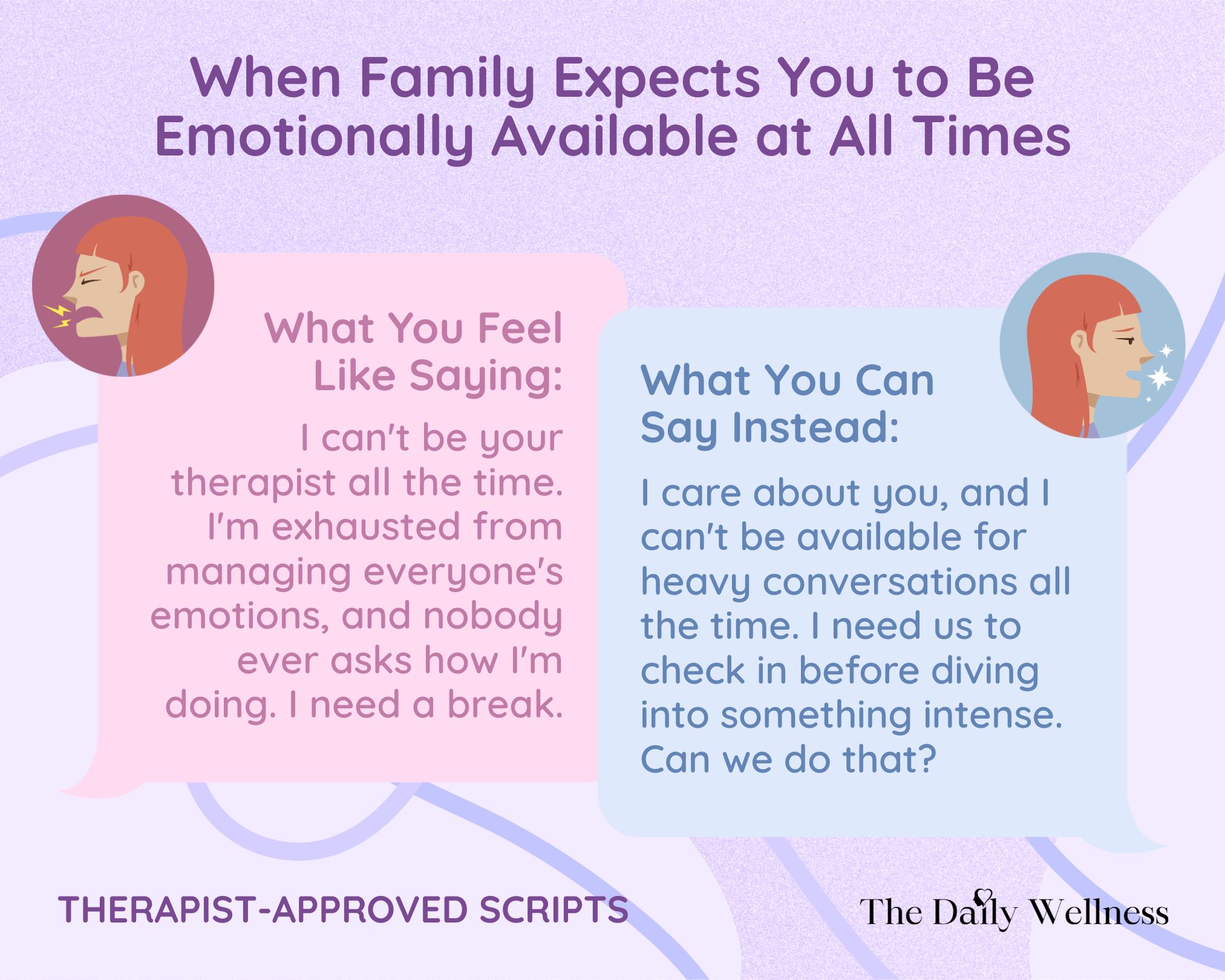 When Family Expects You to Be Emotionally Available at All Times

What You Feel Like Saying:

I can't be your therapist all the time. I'm exhausted from managing everyone's emotions, and nobody ever asks how I'm doing. I need a break.

What You Can Say Instead:

I care about you, and I can't be available for heavy conversations all the time. I need us to check in before diving into something intense. Can we do that?

THERAPIST-APPROVED SCRIPTS

The Daily Wellness